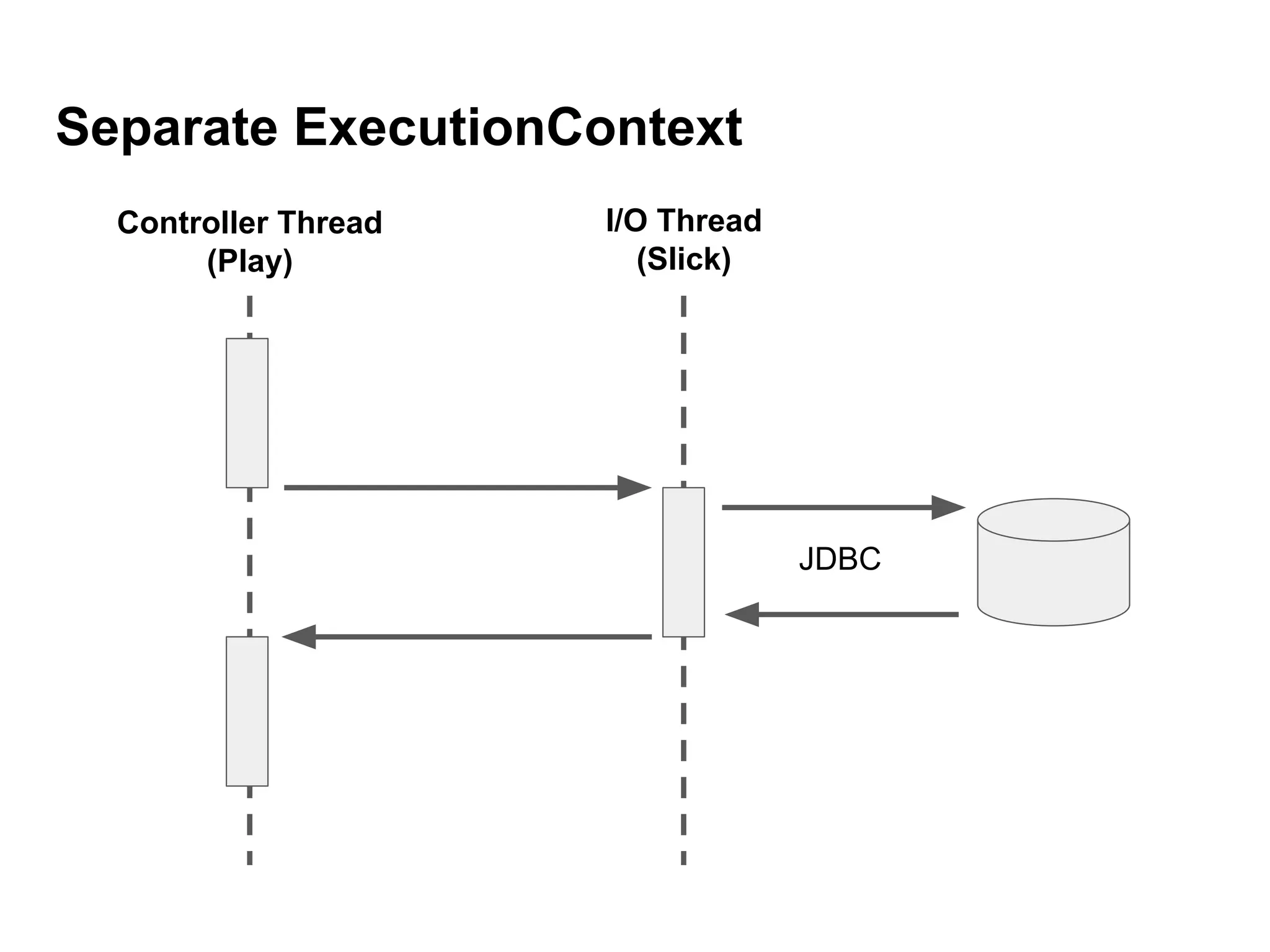 Separate ExecutionContext

Controller Thread
(Play)

I/O Thread
(Slick)

JDBC